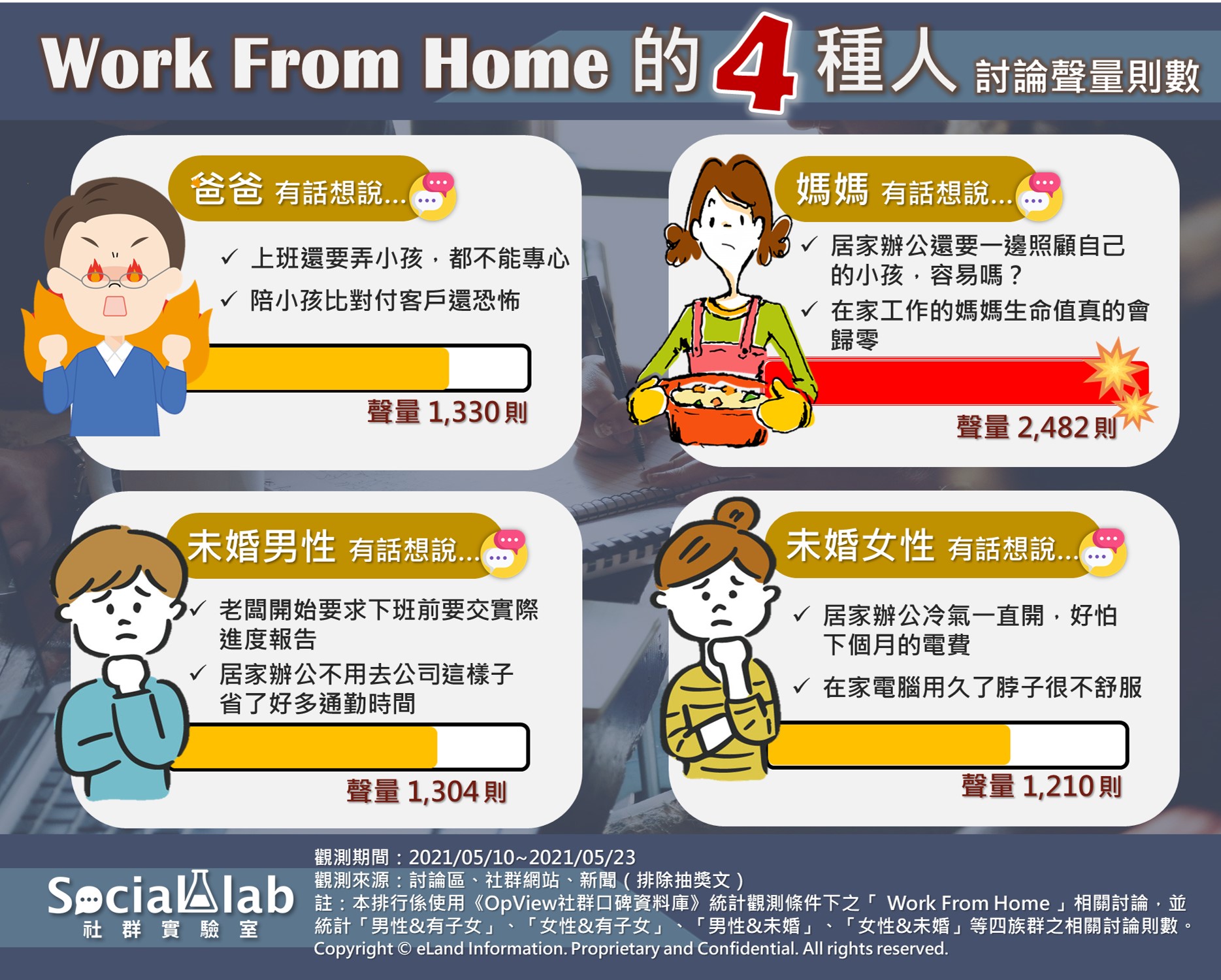 Work From Home 的 4 種人 討論聲量則數

爸爸 有話想說...

✓ 上班還要弄小孩，都不能專心

✓ 陪小孩比對付客戶還恐怖

聲量 1,330 則

媽媽 有話想說...

✓ 居家辦公還要一邊照顧自己的小孩，容易嗎？

✓ 在家工作的媽媽生命值真的會歸零

聲量 2,482 則

未婚男性 有話想說...

✓ 老闆開始要求下班前要交實際進度報告

✓ 居家辦公不用去公司這樣子省了好多通勤時間

聲量 1,304 則

未婚女性 有話想說...

✓ 居家辦公冷氣一直開，好怕下個月的電費

✓ 在家電腦用久了脖子很不舒服

聲量 1,210 則

Social lab
社 群 實 驗 室

觀測期間：2021/05/10~2021/05/23
觀測來源：討論區、社群網站、新聞（排除抽獎文）
註：本排行係使用《OpView社群口碑資料庫》統計觀測條件下之「 Work From Home 」相關討論，並統計「男性&有子女」、「女性&有子女」、「男性&未婚」、「女性&未婚」等四族群之相關討論則數。
Copyright © eLand Information. Proprietary and Confidential. All rights reserved.